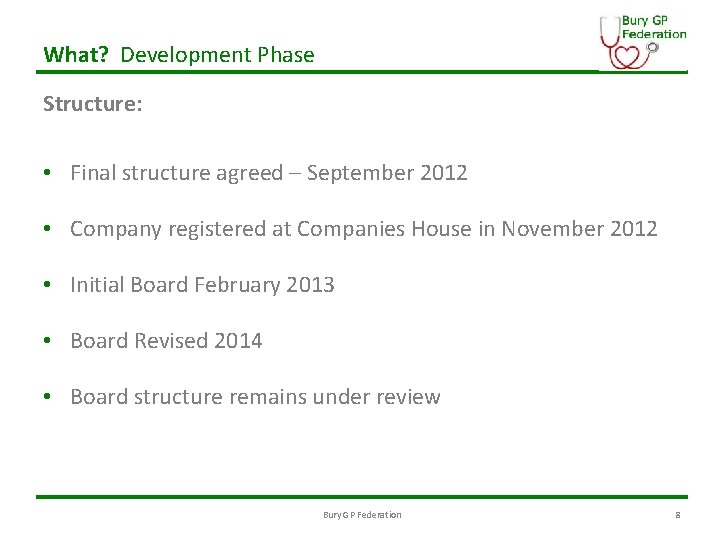 Bury GP Federation

What? Development Phase

Structure:

• Final structure agreed – September 2012

• Company registered at Companies House in November 2012

• Initial Board February 2013

• Board Revised 2014

• Board structure remains under review

Bury G P Federation

8